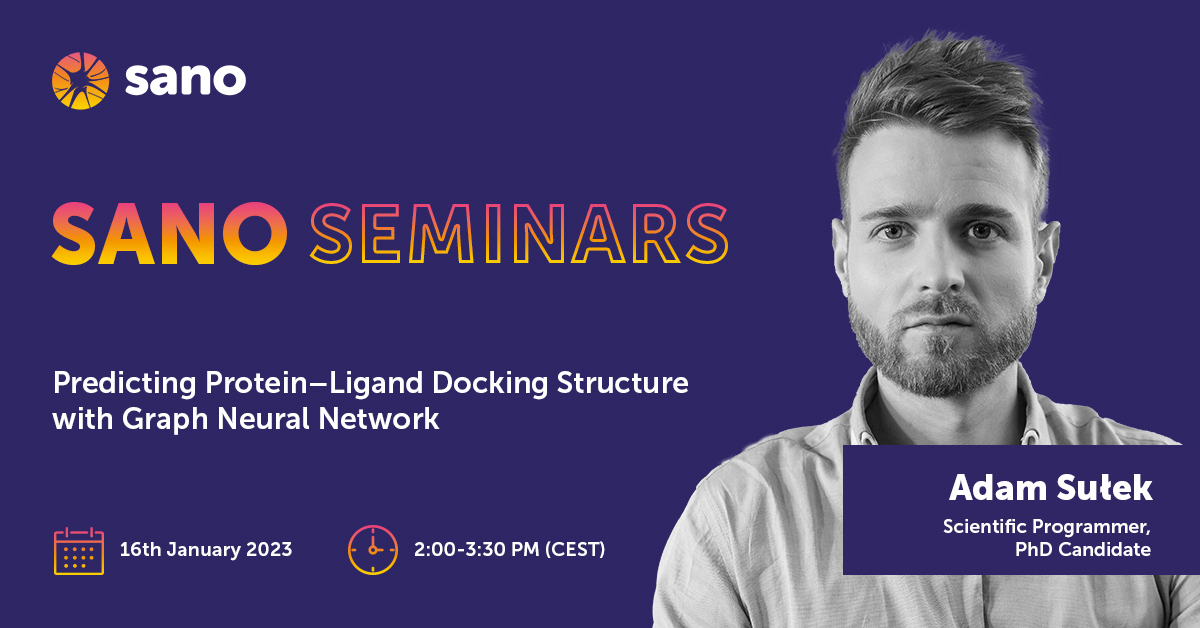 sano

SANO SEMINARS

Predicting Protein–Ligand Docking Structure with Graph Neural Network

16th January 2023

2:00-3:30 PM (CEST)

Adam Sułek

Scientific Programmer, PhD Candidate